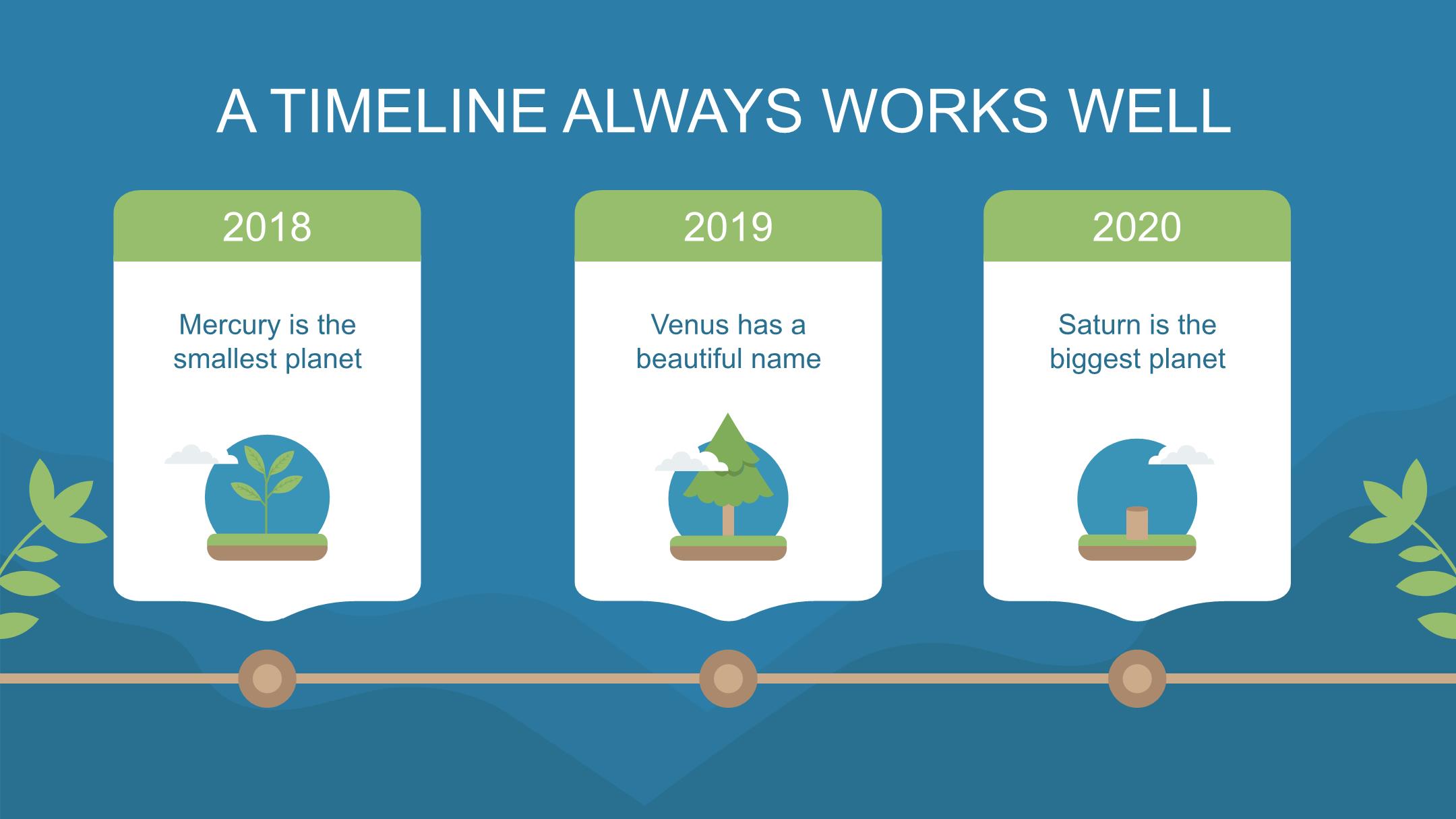 A TIMELINE ALWAYS WORKS WELL

2018

Mercury is the smallest planet

2019

Venus has a beautiful name

2020

Saturn is the biggest planet